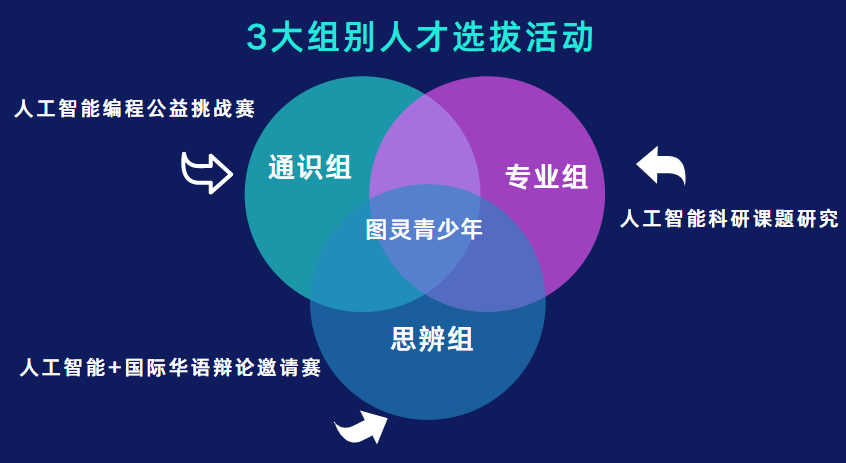 3大组别人才选拔活动

人工智能编程公益挑战赛

通识组

专业组

人工智能科研课题研究

图灵青少年

思辨组

人工智能+国际华语辩论邀请赛